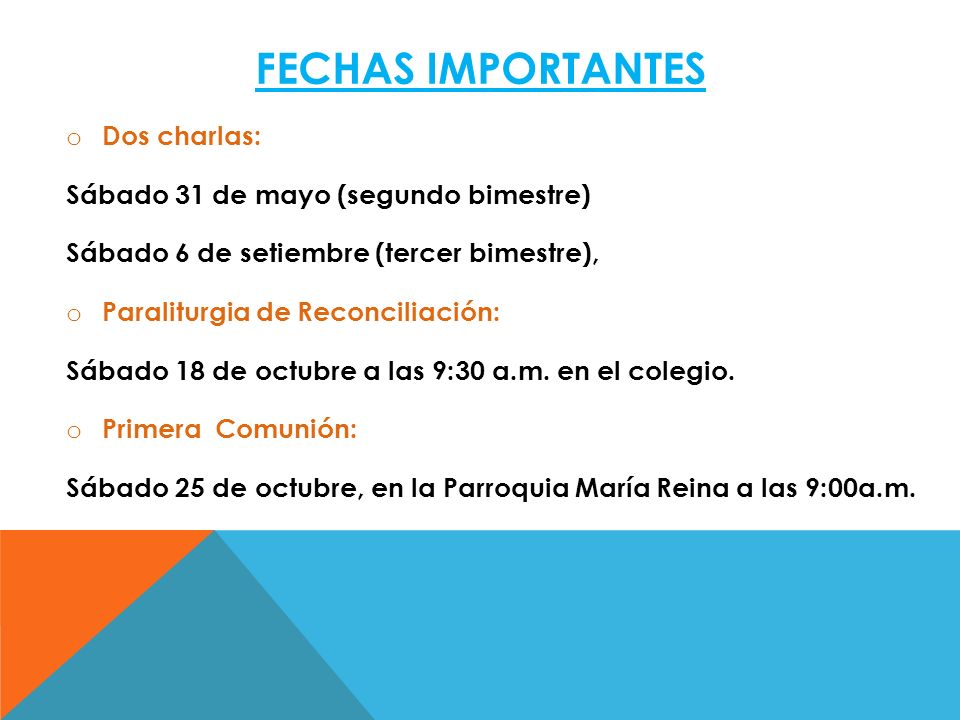 FECHAS IMPORTANTES

o Dos charlas:

Sábado 31 de mayo (segundo bimestre)

Sábado 6 de setiembre (tercer bimestre),

o Paraliturgia de Reconciliación:

Sábado 18 de octubre a las 9:30 a.m. en el colegio.

o Primera Comunión:

Sábado 25 de octubre, en la Parroquia María Reina a las 9:00a.m.